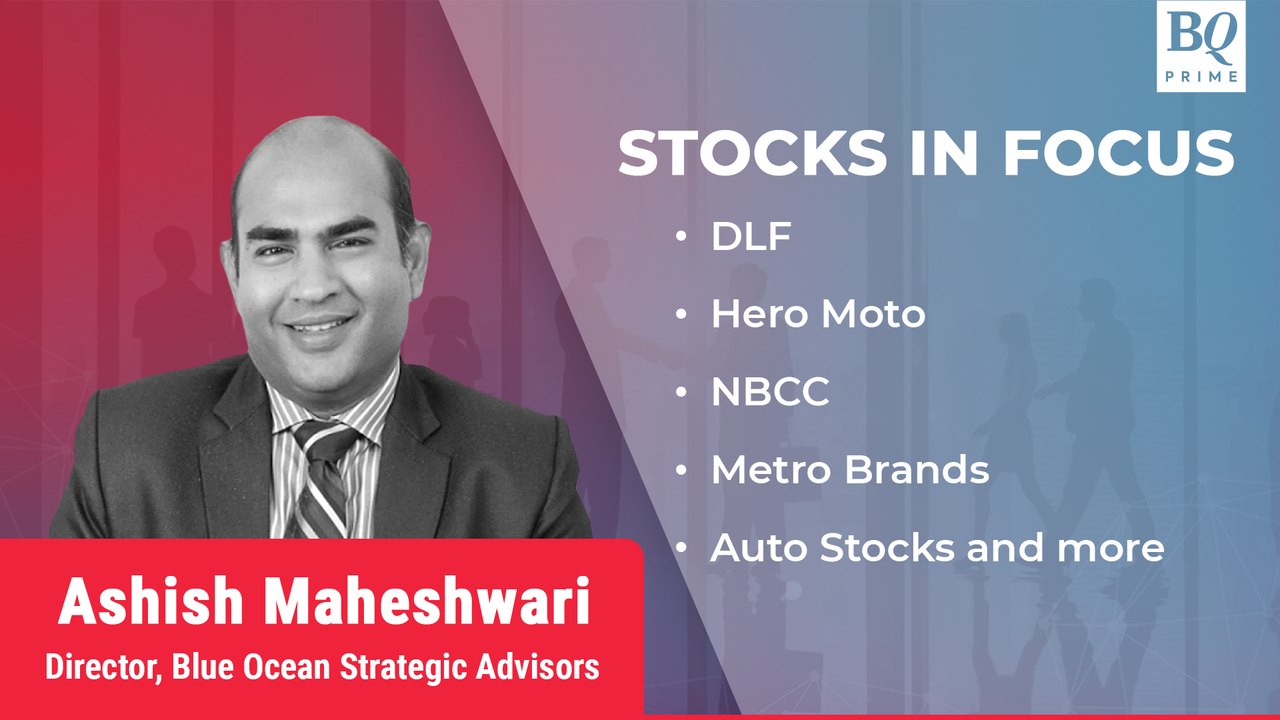 BQ PRIME

STOCKS IN FOCUS

• DLF
• Hero Moto
• NBCC
• Metro Brands
• Auto Stocks and more

Ashish Maheshwari
Director, Blue Ocean Strategic Advisors